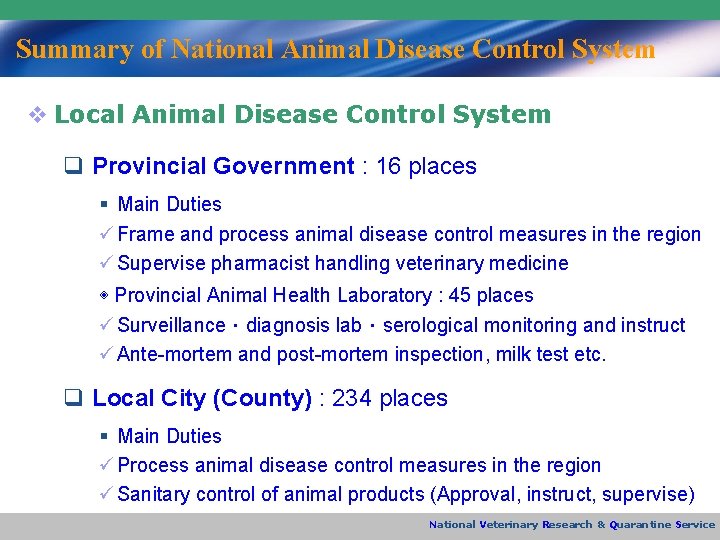 Summary of National Animal Disease Control System

❖ Local Animal Disease Control System

❑ Provincial Government : 16 places

▪ Main Duties

✓ Frame and process animal disease control measures in the region

✓ Supervise pharmacist handling veterinary medicine

◈ Provincial Animal Health Laboratory : 45 places

✓ Surveillance · diagnosis lab · serological monitoring and instruct

✓ Ante-mortem and post-mortem inspection, milk test etc.

❑ Local City (County) : 234 places

▪ Main Duties

✓ Process animal disease control measures in the region

✓ Sanitary control of animal products (Approval, instruct, supervise)

National Veterinary Research & Quarantine Service